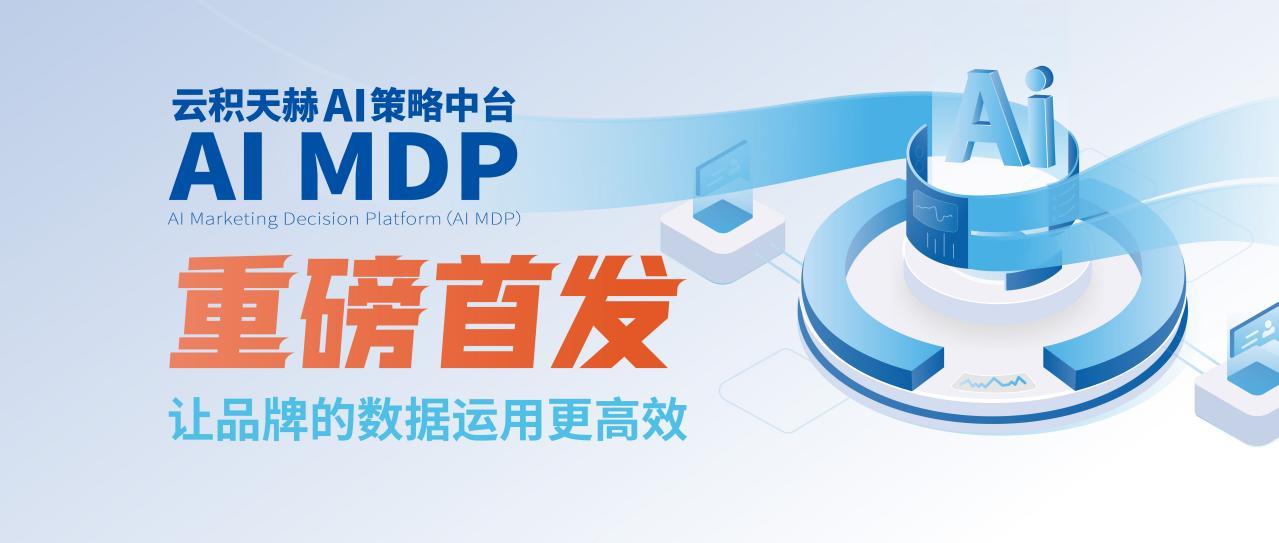 云积天赫AI策略中台
AI MDP
AI Marketing Decision Platform (AI MDP)
重磅首发
让品牌的数据运用更高效

Ai